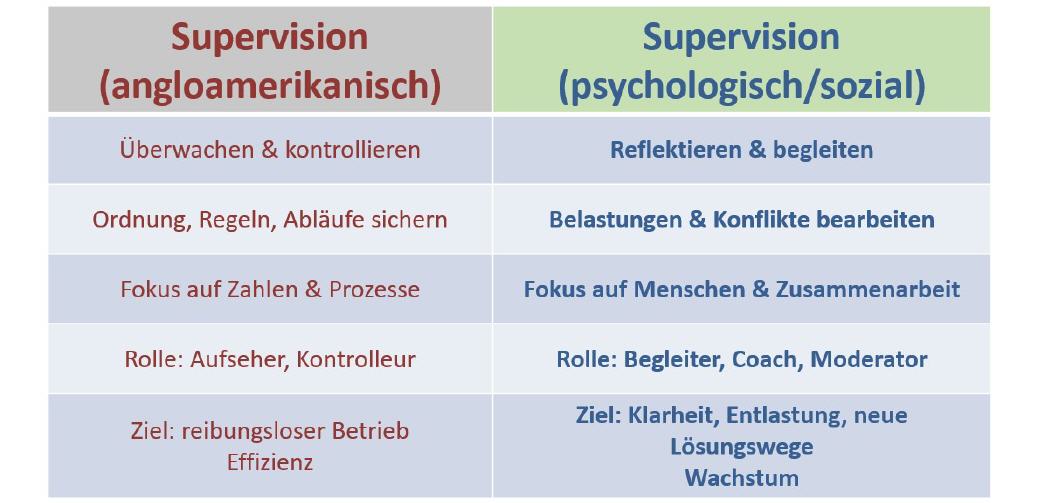 | Supervision (angloamerikanisch) | Supervision (psychologisch/sozial) |
|---|---|
| Überwachen & kontrollieren | Reflektieren & begleiten |
| Ordnung, Regeln, Abläufe sichern | Belastungen & Konflikte bearbeiten |
| Fokus auf Zahlen & Prozesse | Fokus auf Menschen & Zusammenarbeit |
| Rolle: Aufseher, Kontrolleur | Rolle: Begleiter, Coach, Moderator |
| Ziel: reibungsloser Betrieb Effizienz | Ziel: Klarheit, Entlastung, neue Lösungswege Wachstum |